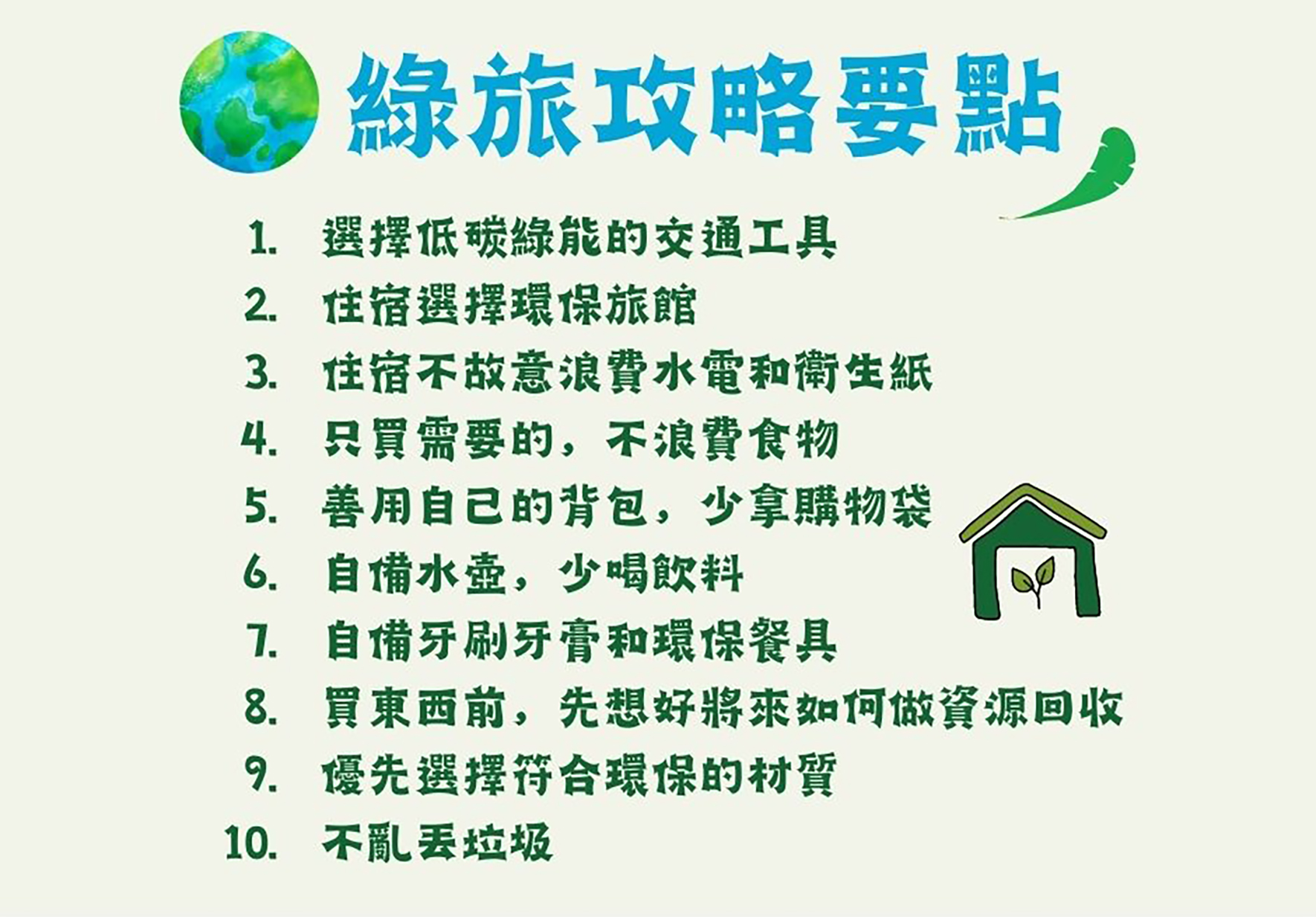 綠旅攻略要點

1. 選擇低碳綠能的交通工具
2. 住宿選擇環保旅館
3. 住宿不故意浪費水電和衛生紙
4. 只買需要的，不浪費食物
5. 善用自己的背包，少拿購物袋
6. 自備水壺，少喝飲料
7. 自備牙刷牙膏和環保餐具
8. 買東西前，先想好將來如何做資源回收
9. 優先選擇符合環保的材質
10. 不亂丟垃圾